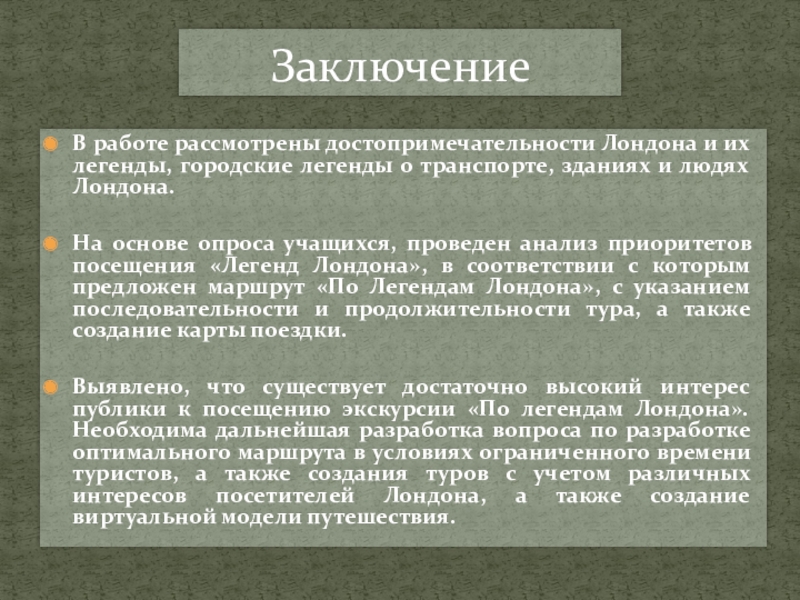 Заключение

В работе рассмотрены достопримечательности Лондона и их легенды, городские легенды о транспорте, зданиях и людях Лондона.

На основе опроса учащихся, проведен анализ приоритетов посещения «Легенд Лондона», в соответствии с которым предложен маршрут «По Легендам Лондона», с указанием последовательности и продолжительности тура, а также создание карты поездки.

Выявлено, что существует достаточно высокий интерес публики к посещению экскурсии «По легендам Лондона». Необходима дальнейшая разработка вопроса по разработке оптимального маршрута в условиях ограниченного времени туристов, а также создания туров с учетом различных интересов посетителей Лондона, а также создание виртуальной модели путешествия.